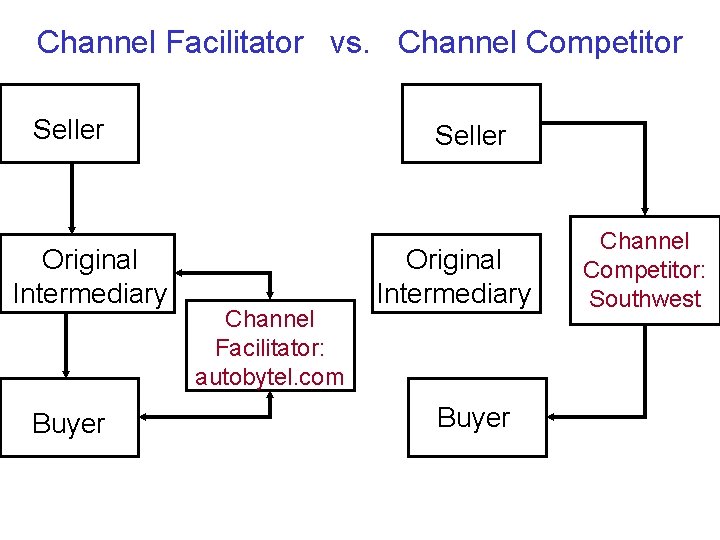 Channel Facilitator vs. Channel Competitor

Seller

Original Intermediary

Channel Facilitator: autobytel.com

Buyer

Seller

Original Intermediary

Channel Competitor: Southwest

Buyer